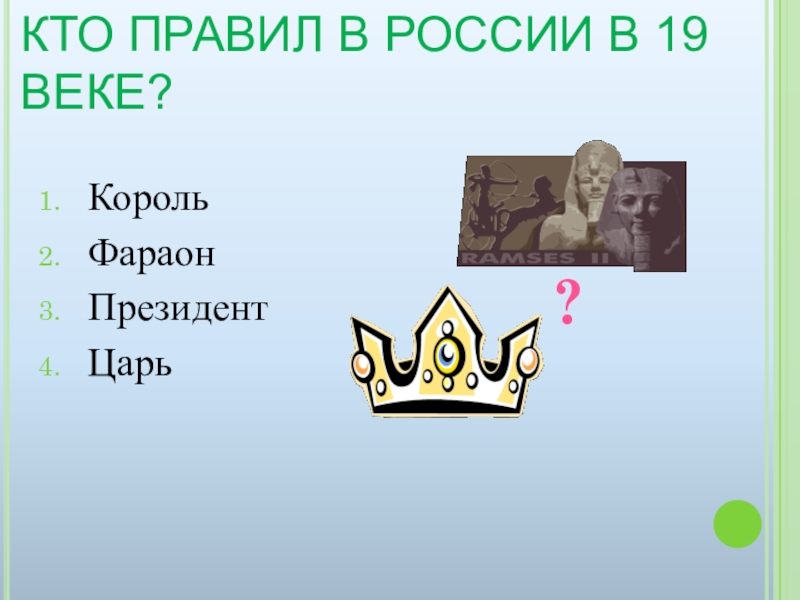 КТО ПРАВИЛ В РОССИИ В 19 ВЕКЕ?

1. Король
2. Фараон
3. Президент
4. Царь

RAMSES II

?